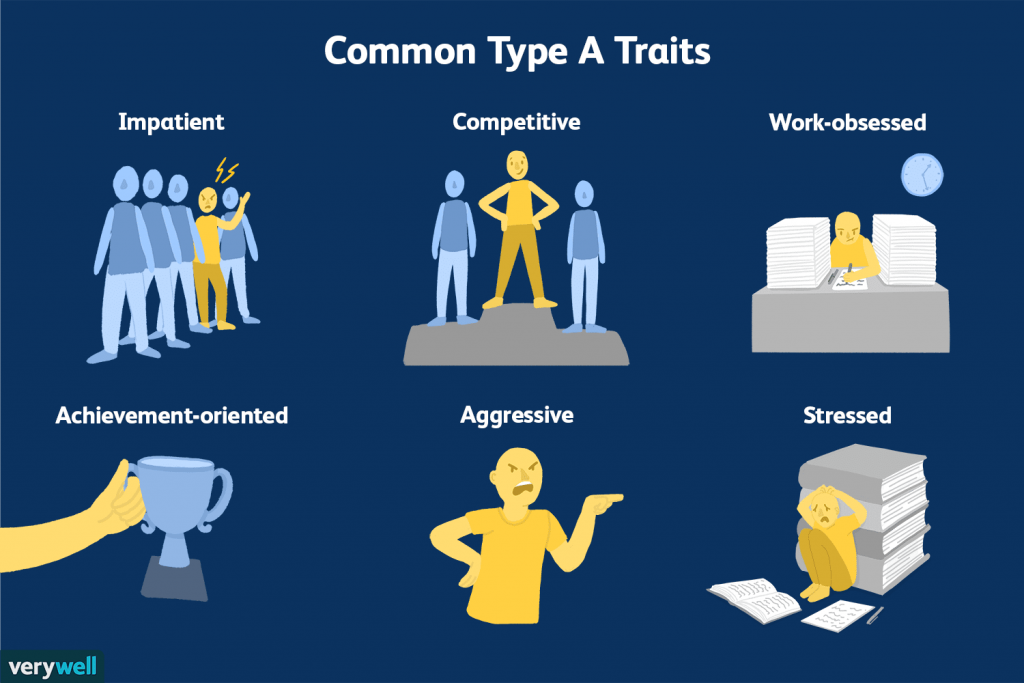 Common Type A Traits

Impatient

Competitive

Work-obsessed

Achievement-oriented

Aggressive

Stressed

verywell